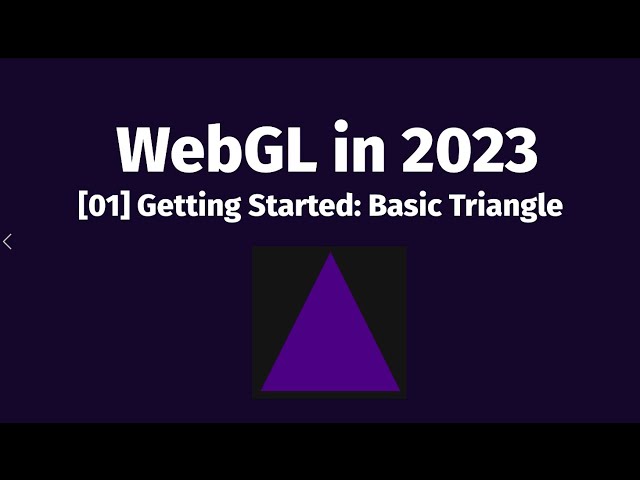 WebGL in 2023

[01] Getting Started: Basic Triangle